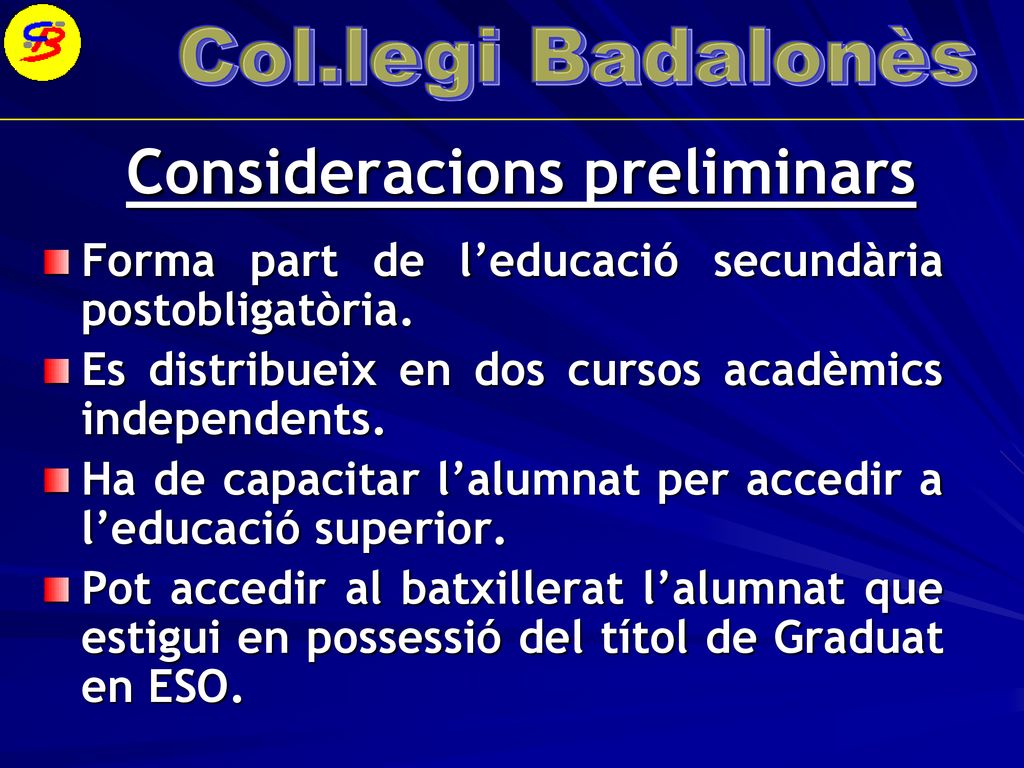 CB

Col.legi Badalonès

Consideracions preliminars

Forma part de l’educació secundària postobligatòria.

Es distribueix en dos cursos acadèmics independents.

Ha de capacitar l’alumnat per accedir a l’educació superior.

Pot accedir al batxillerat l’alumnat que estigui en possessió del títol de Graduat en ESO.